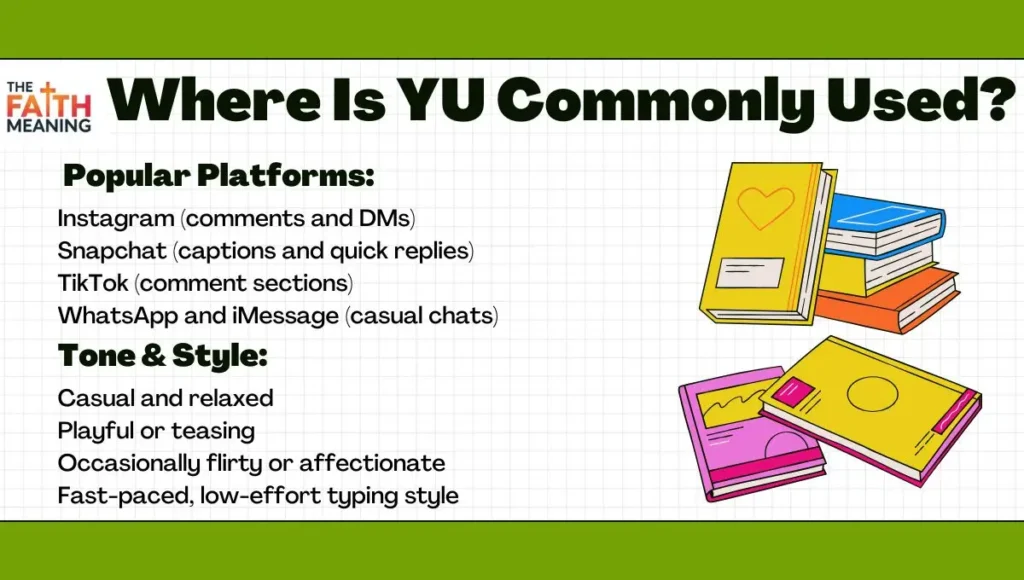 THE FAITH MEANING

Where Is YU Commonly Used?

Popular Platforms:

Instagram (comments and DMs)
Snapchat (captions and quick replies)
TikTok (comment sections)
WhatsApp and iMessage (casual chats)

Tone & Style:

Casual and relaxed
Playful or teasing
Occasionally flirty or affectionate
Fast-paced, low-effort typing style